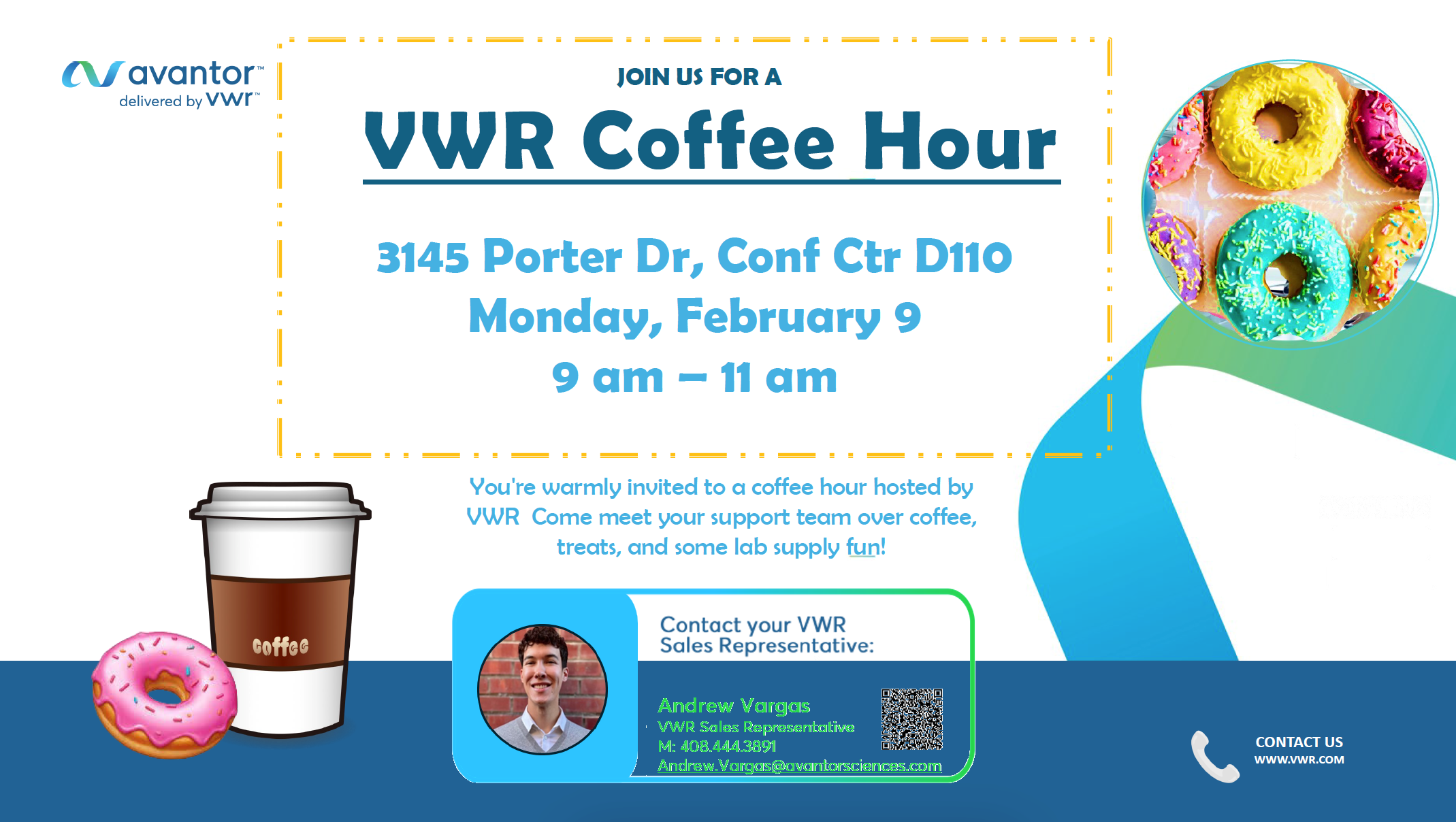 avantor™
delivered by vwr™

JOIN US FOR A

VWR Coffee Hour

3145 Porter Dr, Conf Ctr D110
Monday, February 9
9 am – 11 am

You're warmly invited to a coffee hour hosted by VWR Come meet your support team over coffee, treats, and some lab supply fun!

Coffee

Contact your VWR Sales Representative:

Andrew Vargas
VWR Sales Representative
M: 408.444.3891
Andrew.Vargas@avantorsciences.com

CONTACT US
WWW.VWR.COM